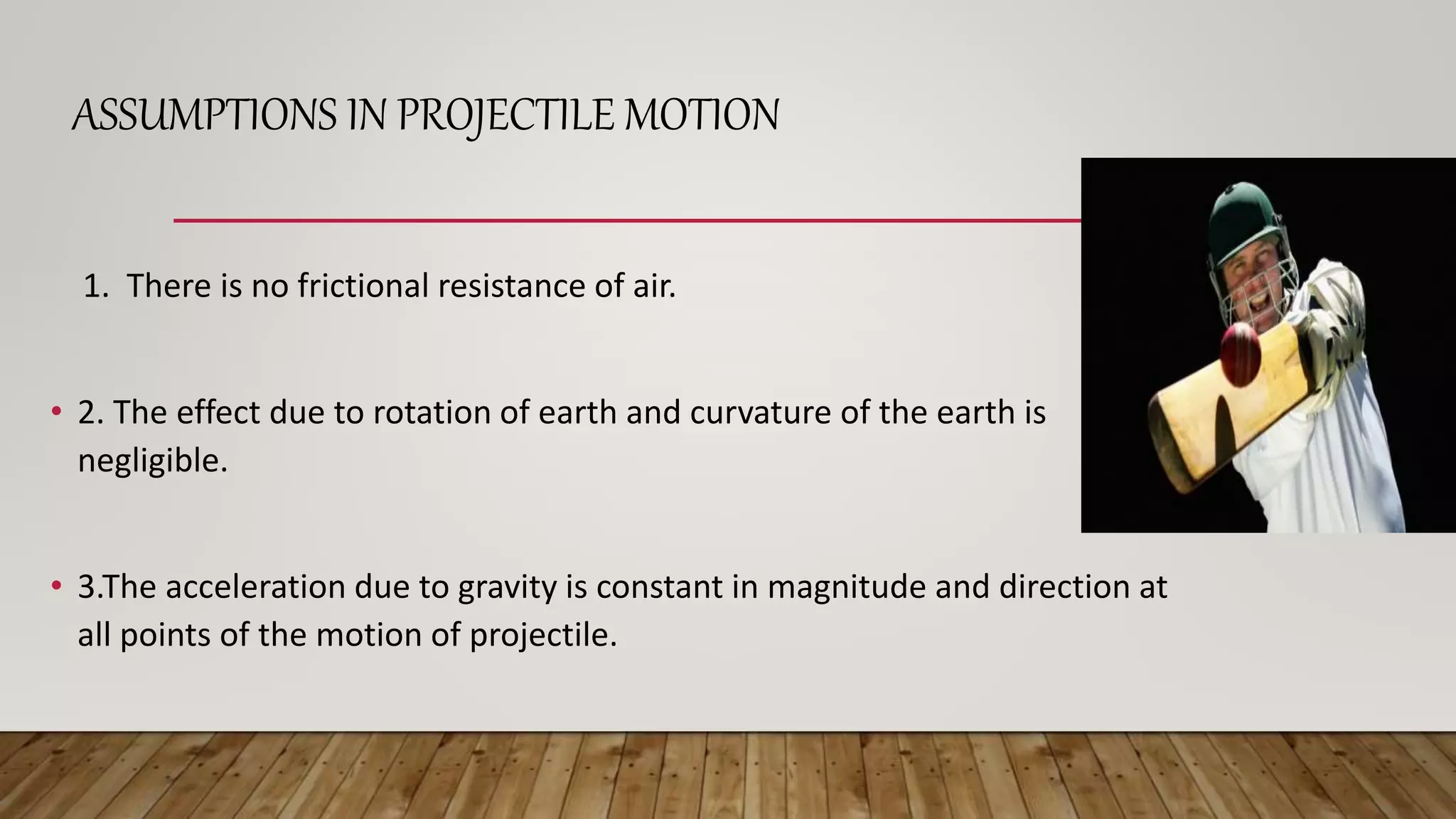 ASSUMPTIONS IN PROJECTILE MOTION

1. There is no frictional resistance of air.

• 2. The effect due to rotation of earth and curvature of the earth is negligible.

• 3.The acceleration due to gravity is constant in magnitude and direction at all points of the motion of projectile.